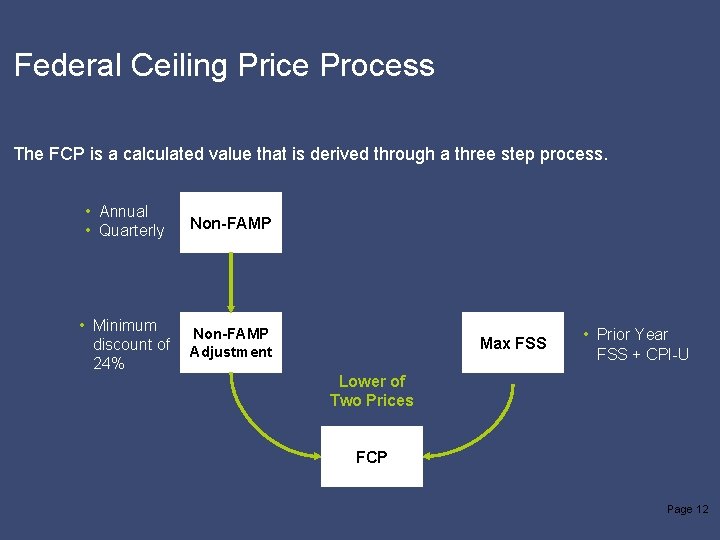 Federal Ceiling Price Process

The FCP is a calculated value that is derived through a three step process.

• Annual
• Quarterly

Non-FAMP

• Minimum discount of 24%

Non-FAMP Adjustment

Max FSS

• Prior Year FSS + CPI-U

Lower of Two Prices

FCP

Page 12